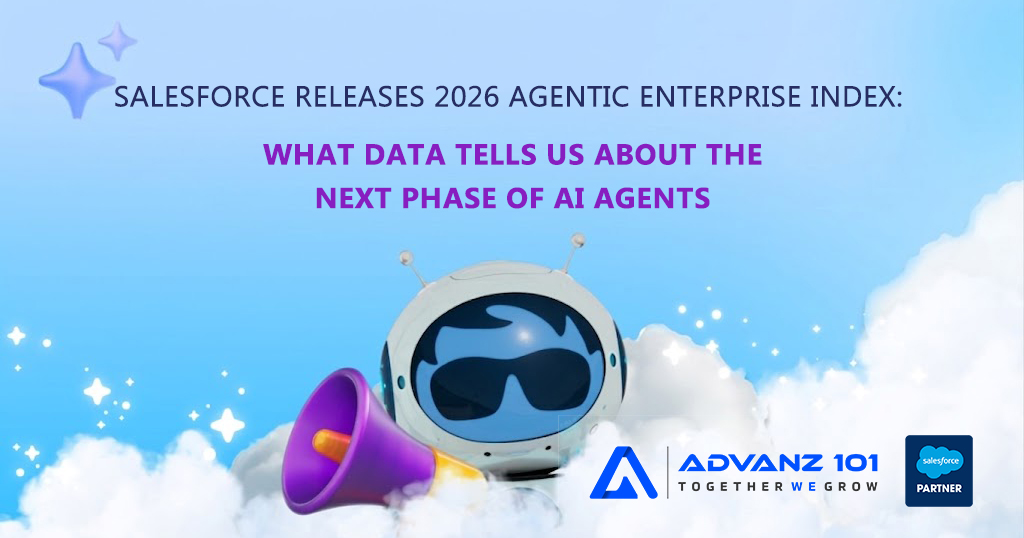 SALESFORCE RELEASES 2026 AGENTIC ENTERPRISE INDEX:

WHAT DATA TELLS US ABOUT THE NEXT PHASE OF AI AGENTS

ADVANZ 101
TOGETHER WE GROW

salesforce
PARTNER